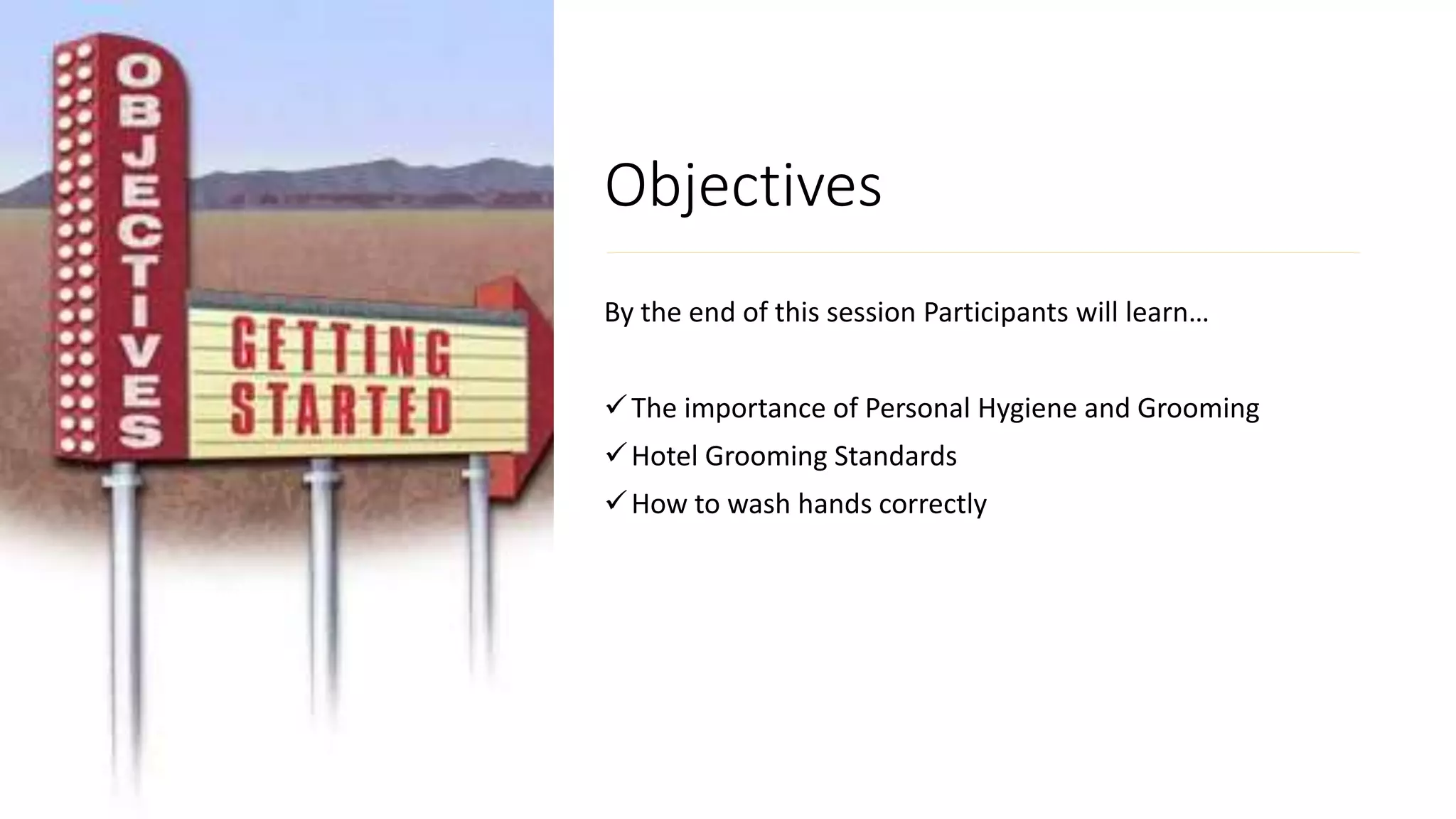 OBJECTIVES

GETTING STARTED

Objectives

By the end of this session Participants will learn…

✓ The importance of Personal Hygiene and Grooming
✓ Hotel Grooming Standards
✓ How to wash hands correctly